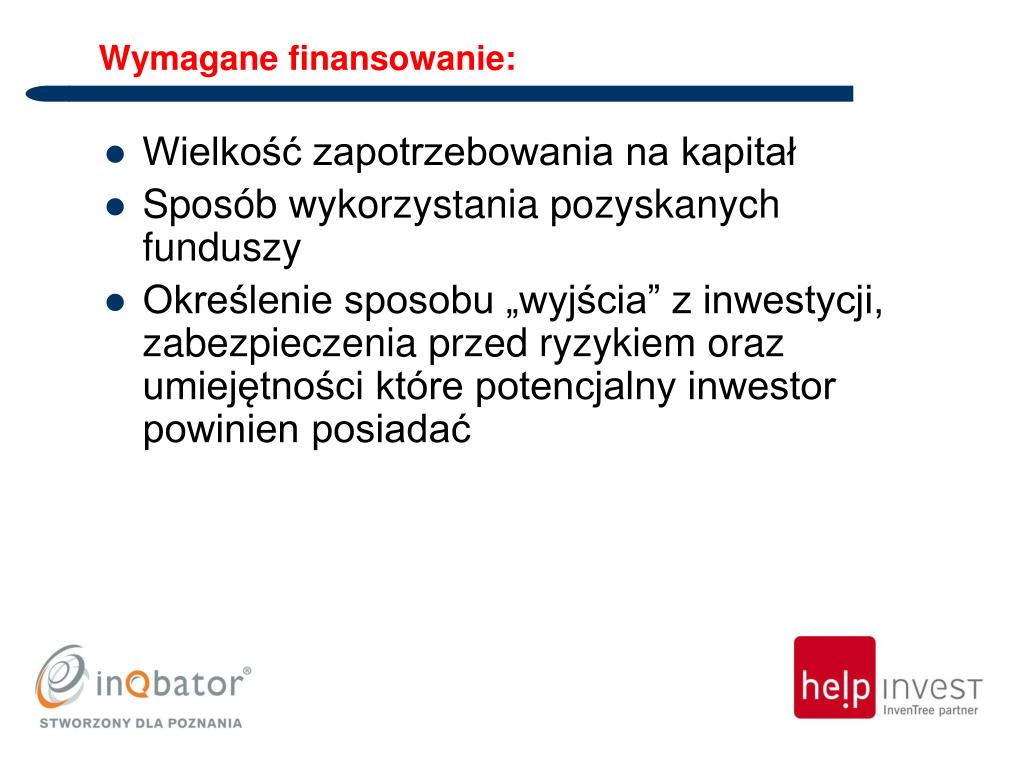 Wymagane finansowanie:

- Wielkość zapotrzebowania na kapitał
- Sposób wykorzystania pozyskanych funduszy
- Określenie sposobu „wyjścia” z inwestycji, zabezpieczenia przed ryzykiem oraz umiejętności które potencjalny inwestor powinien posiadać

inQbator®
STWORZONY DLA POZNANIA

help INVEST
InvenTree partner